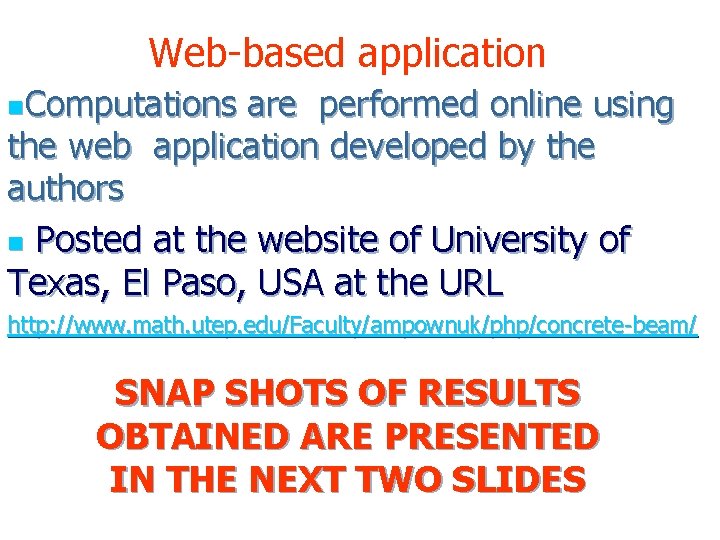 Web-based application

Computations are performed online using the web application developed by the authors

Posted at the website of University of Texas, El Paso, USA at the URL

http://www.math.utep.edu/Faculty/ampownuk/php/concrete-beam/

SNAP SHOTS OF RESULTS OBTAINED ARE PRESENTED IN THE NEXT TWO SLIDES